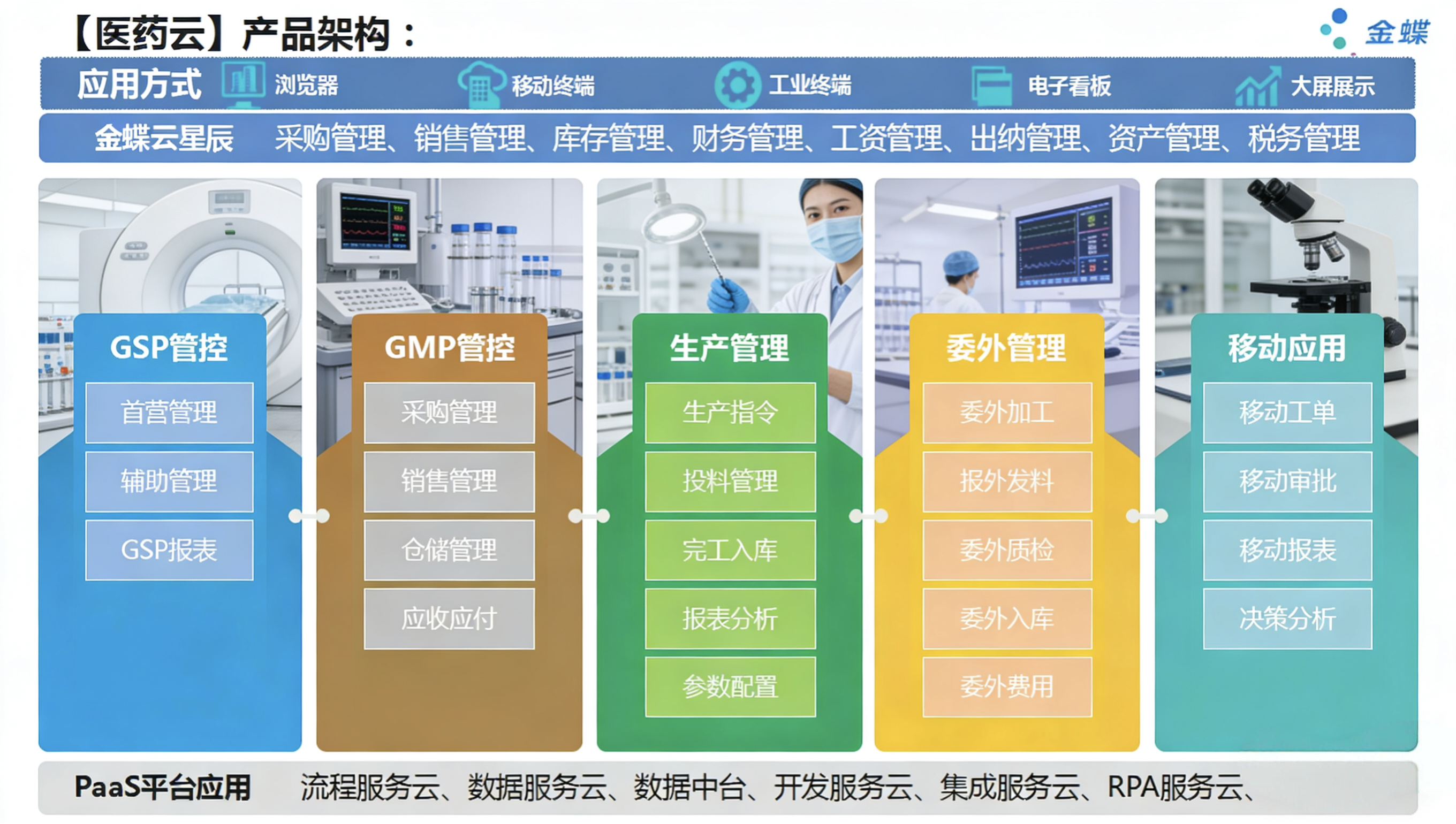 【医药云】产品架构：

金蝶

应用方式 浏览器 移动终端 工业终端 电子看板 大屏展示

金蝶云星辰 采购管理、销售管理、库存管理、财务管理、工资管理、出纳管理、资产管理、税务管理

GSP管控
首营管理
辅助管理
GSP报表

GMP管控
采购管理
销售管理
仓储管理
应收应付

生产管理
生产指令
投料管理
完工入库
报表分析
参数配置

委外管理
委外加工
报外发料
委外质检
委外入库
委外费用

移动应用
移动工单
移动审批
移动报表
决策分析

PaaS平台应用 流程服务云、数据服务云、数据中台、开发服务云、集成服务云、RPA服务云、